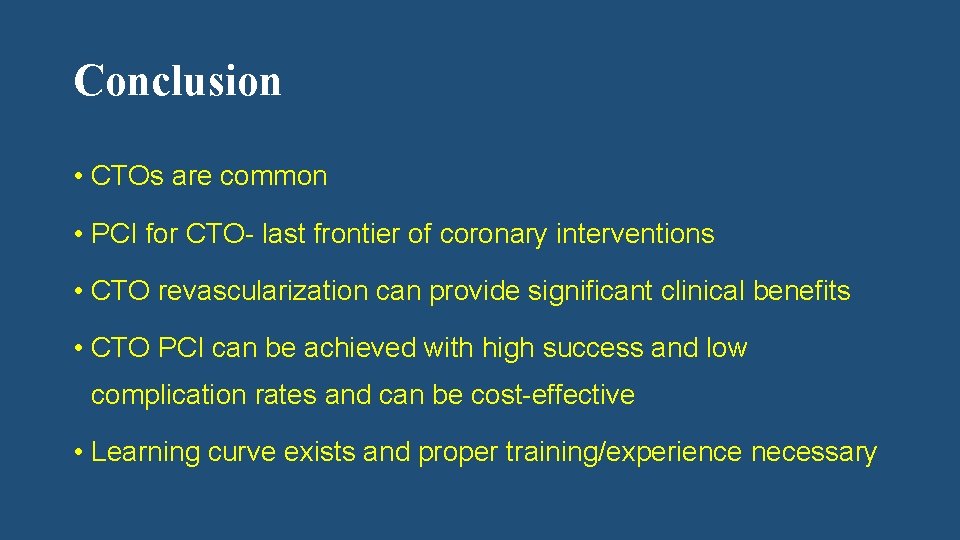 Conclusion

• CTOs are common

• PCI for CTO- last frontier of coronary interventions

• CTO revascularization can provide significant clinical benefits

• CTO PCI can be achieved with high success and low complication rates and can be cost-effective

• Learning curve exists and proper training/experience necessary